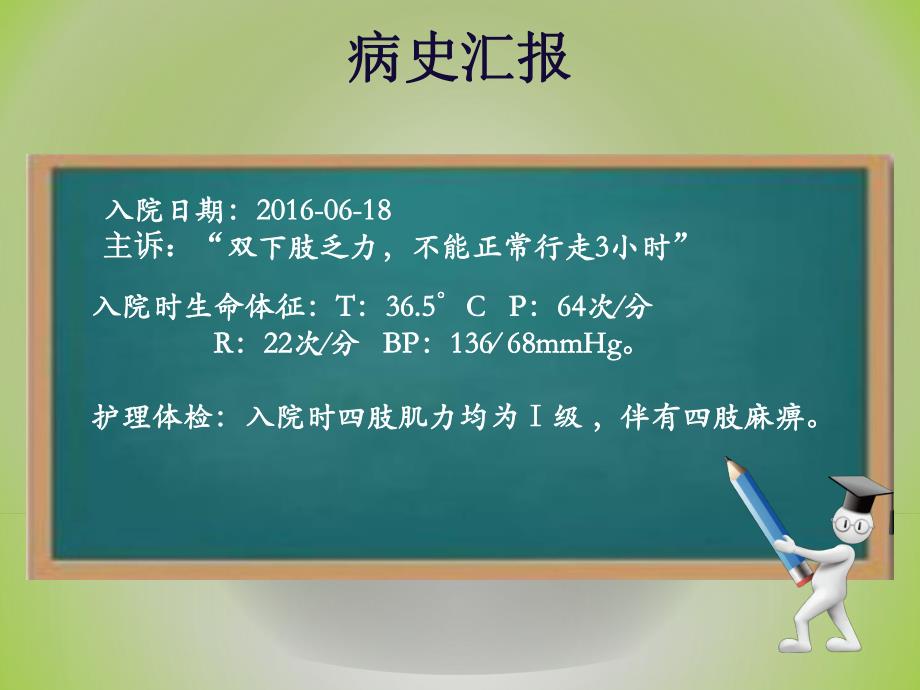 病史汇报

入院日期：2016-06-18
主诉：“双下肢乏力，不能正常行走3小时”

入院时生命体征：T：36.5°C P：64次/分
R：22次/分 BP：136/68mmHg。

护理体检：入院时四肢肌力均为Ⅰ级，伴有四肢麻痹。